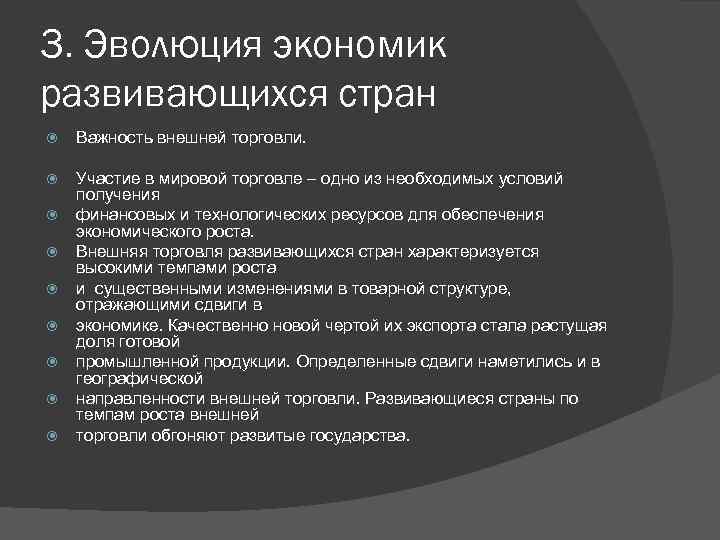 3. Эволюция экономик развивающихся стран

Важность внешней торговли.

Участие в мировой торговле – одно из необходимых условий получения

финансовых и технологических ресурсов для обеспечения экономического роста.

Внешняя торговля развивающихся стран характеризуется высокими темпами роста

и существенными изменениями в товарной структуре, отражающими сдвиги в

экономике. Качественно новой чертой их экспорта стала растущая доля готовой

промышленной продукции. Определенные сдвиги наметились и в географической

направленности внешней торговли. Развивающиеся страны по темпам роста внешней

торговли обгоняют развитые государства.